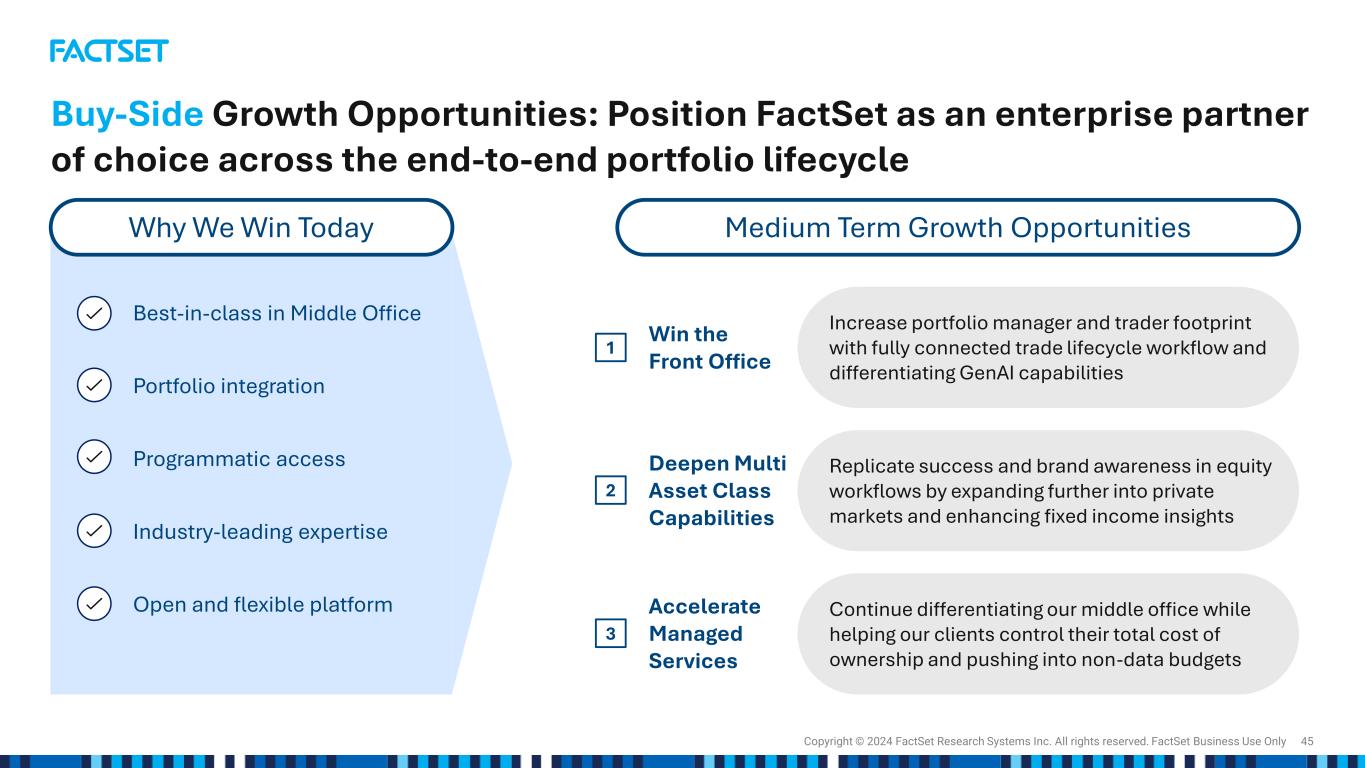 FACTSET

Buy-Side Growth Opportunities: Position FactSet as an enterprise partner of choice across the end-to-end portfolio lifecycle

Why We Win Today

Best-in-class in Middle Office

Portfolio integration

Programmatic access

Industry-leading expertise

Open and flexible platform

Medium Term Growth Opportunities

1 Win the Front Office

Increase portfolio manager and trader footprint with fully connected trade lifecycle workflow and differentiating GenAI capabilities

2 Deepen Multi Asset Class Capabilities

Replicate success and brand awareness in equity workflows by expanding further into private markets and enhancing fixed income insights

3 Accelerate Managed Services

Continue differentiating our middle office while helping our clients control their total cost of ownership and pushing into non-data budgets

Copyright © 2024 FactSet Research Systems Inc. All rights reserved. FactSet Business Use Only 45